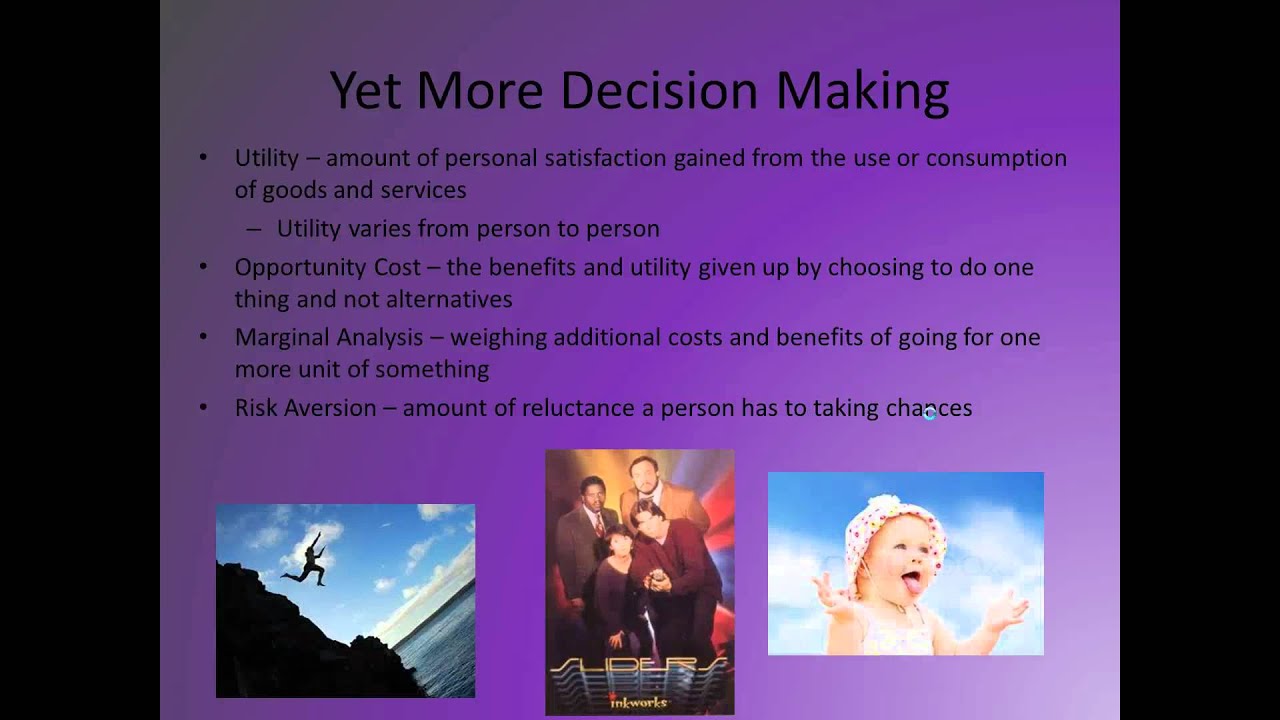 Yet More Decision Making

• Utility – amount of personal satisfaction gained from the use or consumption of goods and services
– Utility varies from person to person
• Opportunity Cost – the benefits and utility given up by choosing to do one thing and not alternatives
• Marginal Analysis – weighing additional costs and benefits of going for one more unit of something
• Risk Aversion – amount of reluctance a person has to taking chances

SLIDERS
inkworks